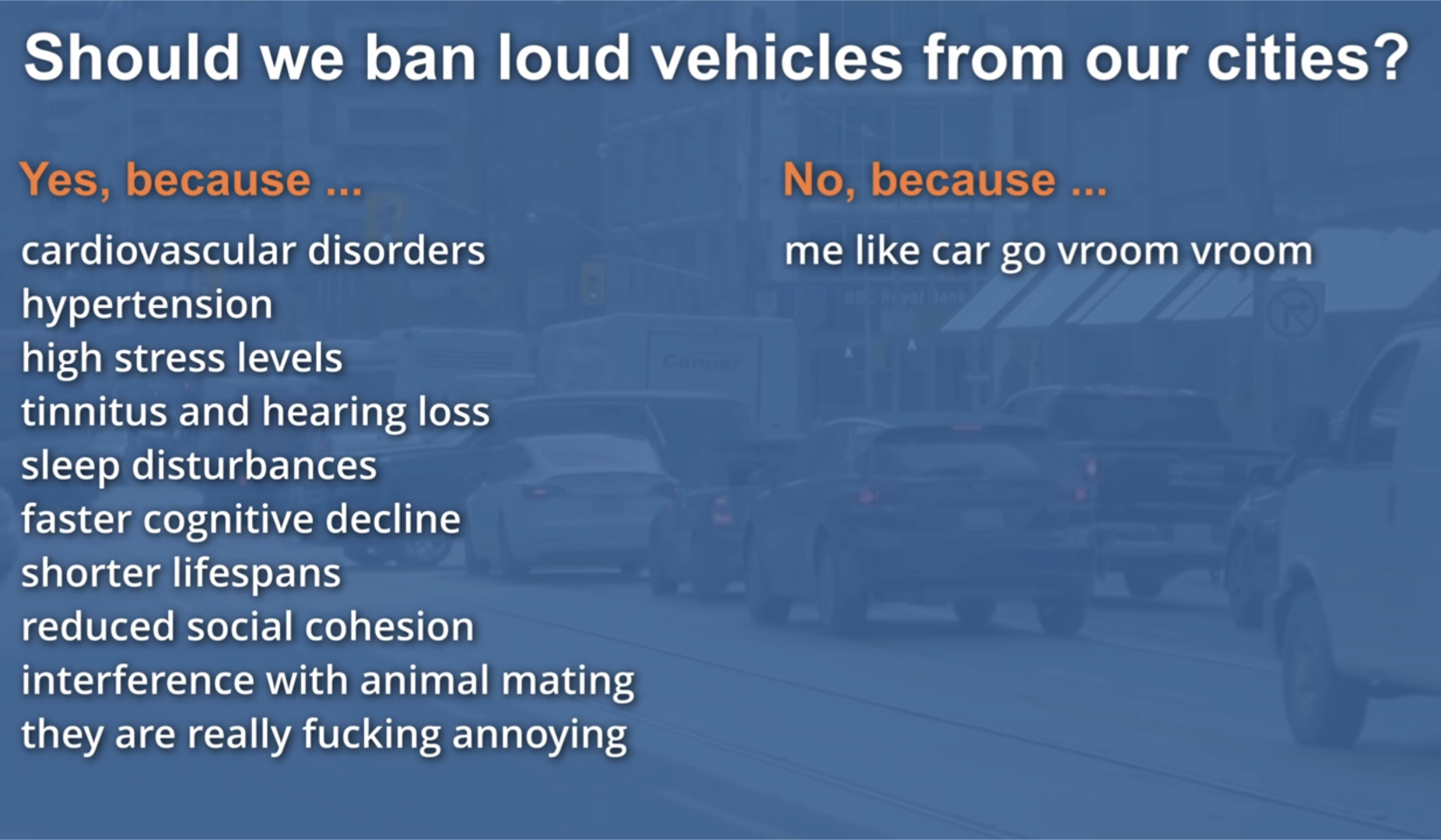 Should we ban loud vehicles from our cities?

Yes, because ...

cardiovascular disorders
hypertension
high stress levels
tinnitus and hearing loss
sleep disturbances
faster cognitive decline
shorter lifespans
reduced social cohesion
interference with animal mating
they are really fucking annoying

No, because ...

me like car go vroom vroom